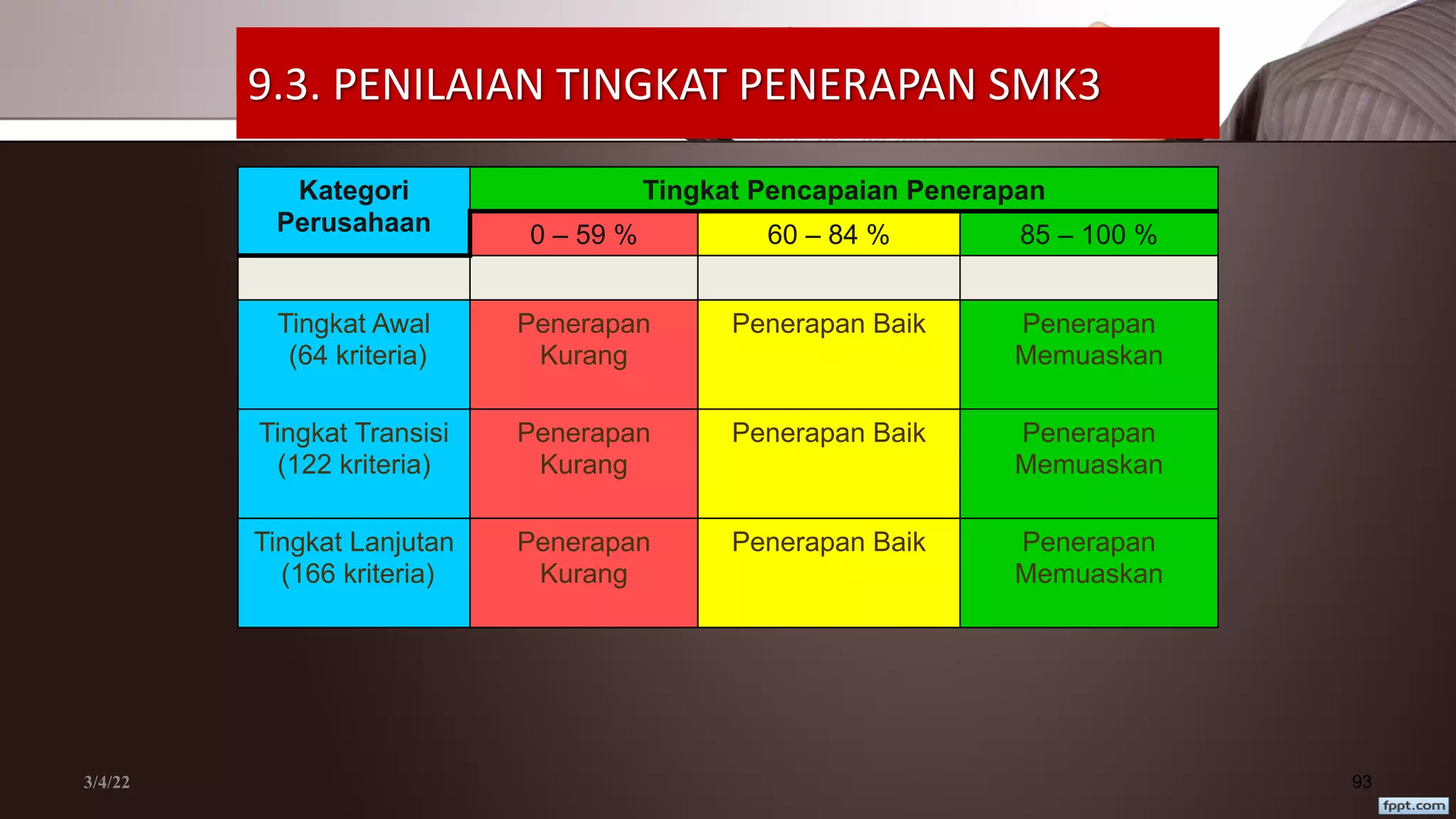 9.3. PENILAIAN TINGKAT PENERAPAN SMK3

| Kategori Perusahaan | Tingkat Pencapaian Penerapan | | |
|---|---|---|---|
| | 0 – 59 % | 60 – 84 % | 85 – 100 % |
| | | | |
| Tingkat Awal (64 kriteria) | Penerapan Kurang | Penerapan Baik | Penerapan Memuaskan |
| Tingkat Transisi (122 kriteria) | Penerapan Kurang | Penerapan Baik | Penerapan Memuaskan |
| Tingkat Lanjutan (166 kriteria) | Penerapan Kurang | Penerapan Baik | Penerapan Memuaskan |

3/4/22

93

fppt.com